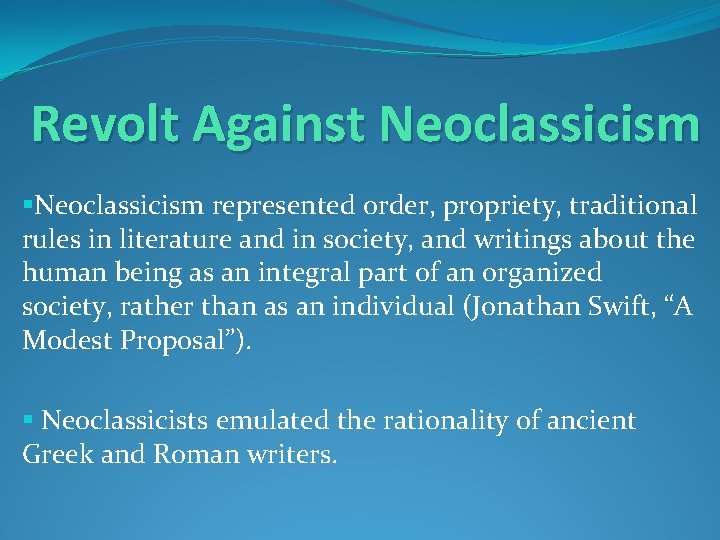 Revolt Against Neoclassicism

▪Neoclassicism represented order, propriety, traditional rules in literature and in society, and writings about the human being as an integral part of an organized society, rather than as an individual (Jonathan Swift, “A Modest Proposal”).

▪ Neoclassicists emulated the rationality of ancient Greek and Roman writers.